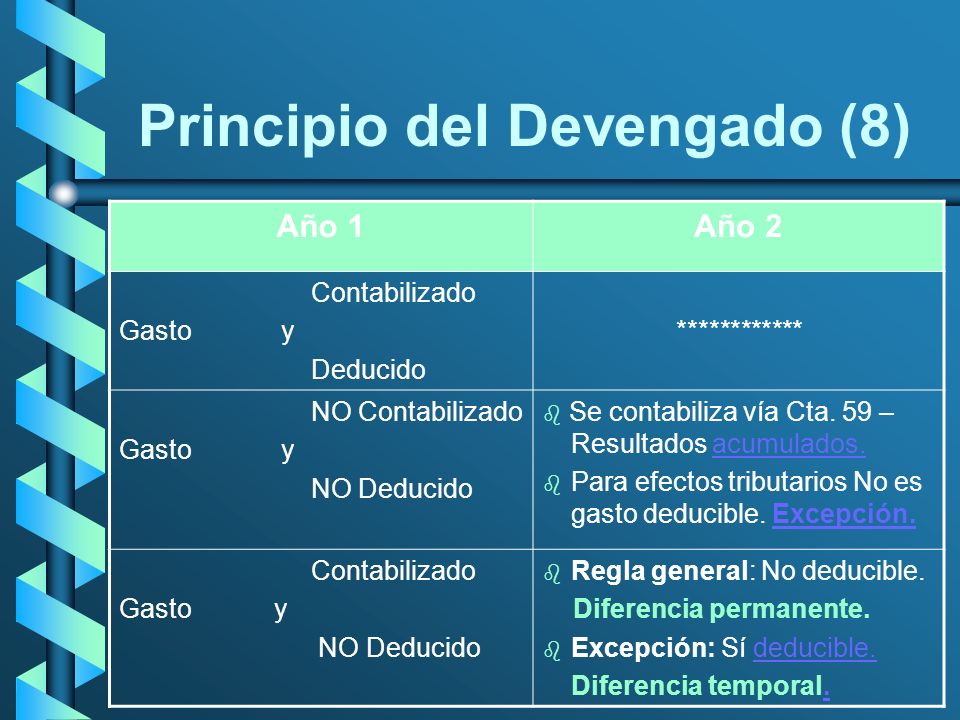 Principio del Devengado (8)

| Año 1 | Año 2 |
|---|---|
| Gasto Contabilizado y Deducido | ************ |
| Gasto NO Contabilizado y NO Deducido | Se contabiliza vía Cta. 59 – Resultados acumulados. Para efectos tributarios No es gasto deducible. Excepción. |
| Gasto Contabilizado y NO Deducido | Regla general: No deducible. Diferencia permanente. Excepción: Sí deducible. Diferencia temporal. |